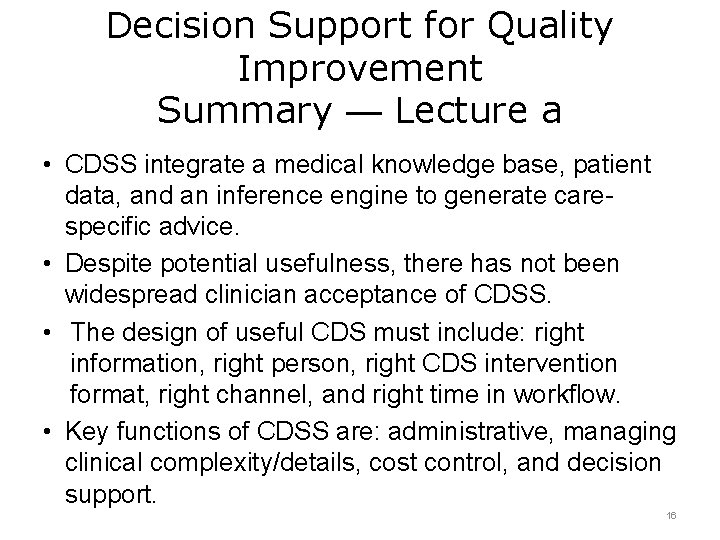 Decision Support for Quality Improvement
Summary — Lecture a

• CDSS integrate a medical knowledge base, patient data, and an inference engine to generate care-specific advice.
• Despite potential usefulness, there has not been widespread clinician acceptance of CDSS.
• The design of useful CDS must include: right information, right person, right CDS intervention format, right channel, and right time in workflow.
• Key functions of CDSS are: administrative, managing clinical complexity/details, cost control, and decision support.

16